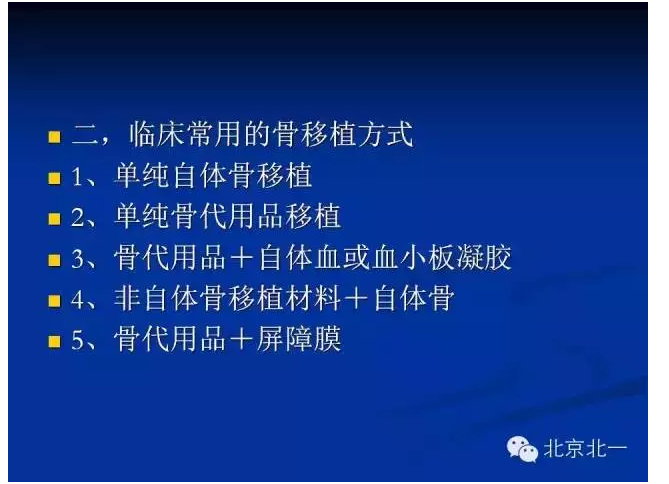 二，临床常用的骨移植方式

1、单纯自体骨移植

2、单纯骨代用品移植

3、骨代用品＋自体血或血小板凝胶

4、非自体骨移植材料＋自体骨

5、骨代用品＋屏障膜

北京北一